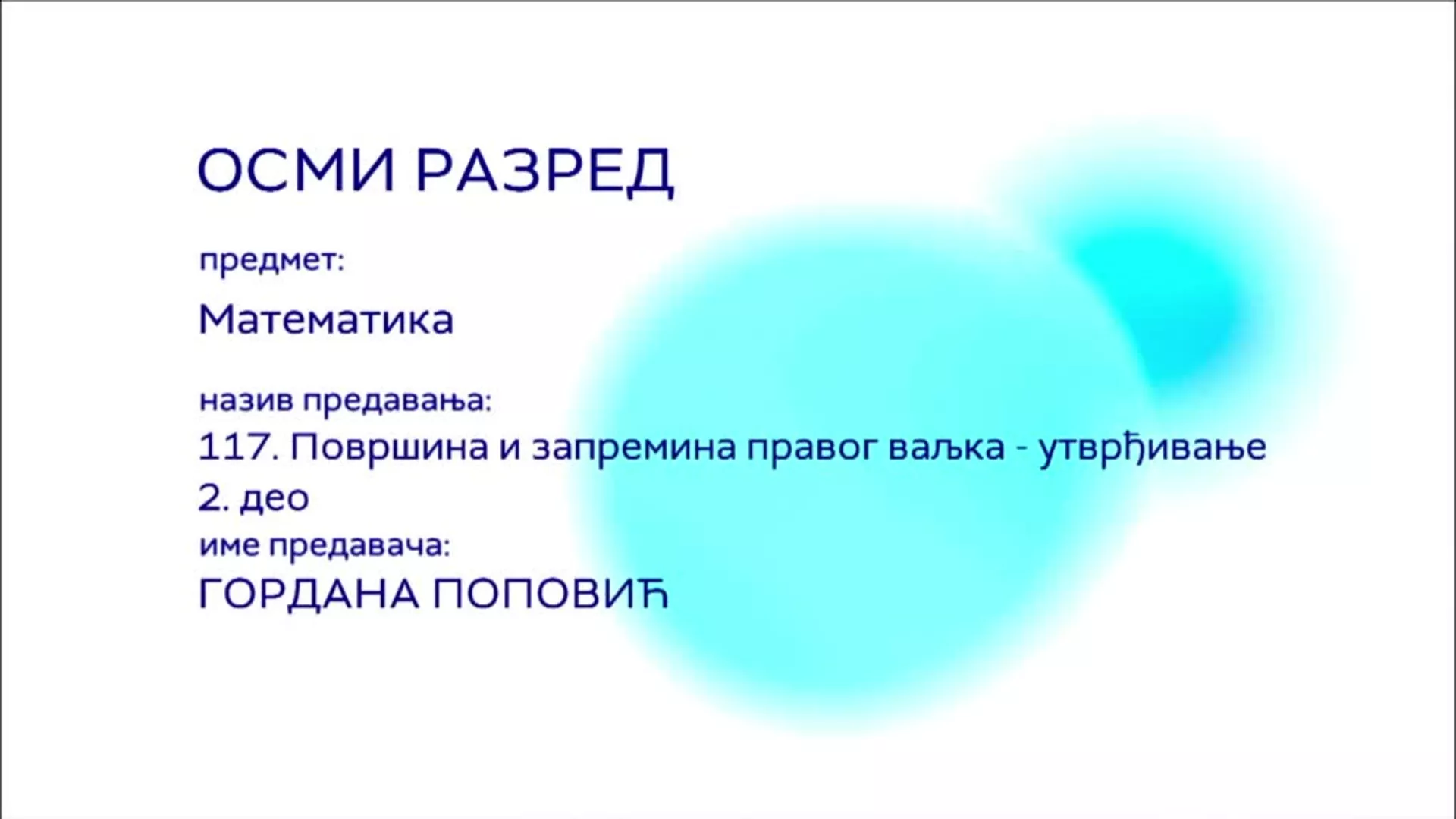 ОСМИ РАЗРЕД

предмет:

Математика

назив предавања:

117. Површина и запремина правог ваљка - утврђивање 2. део

име предавача:

ГОРДАНА ПОПОВИЋ